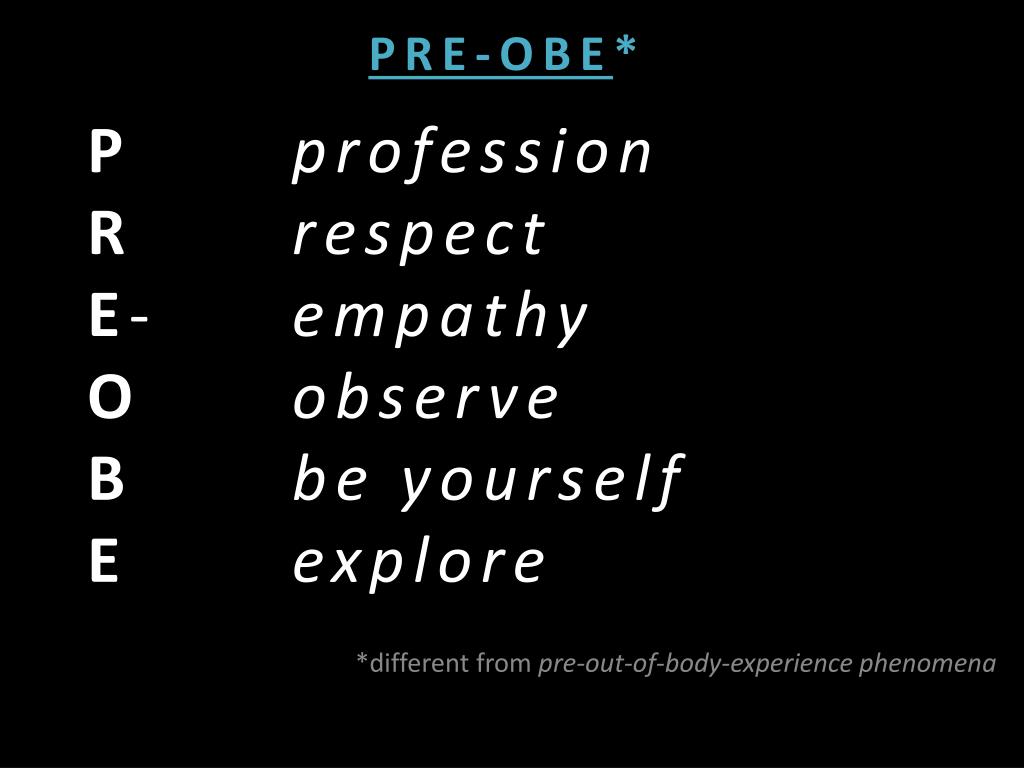 PRE-OBE*

P profession
R respect
E- empathy
O observe
B be yourself
E explore

*different from pre-out-of-body-experience phenomena